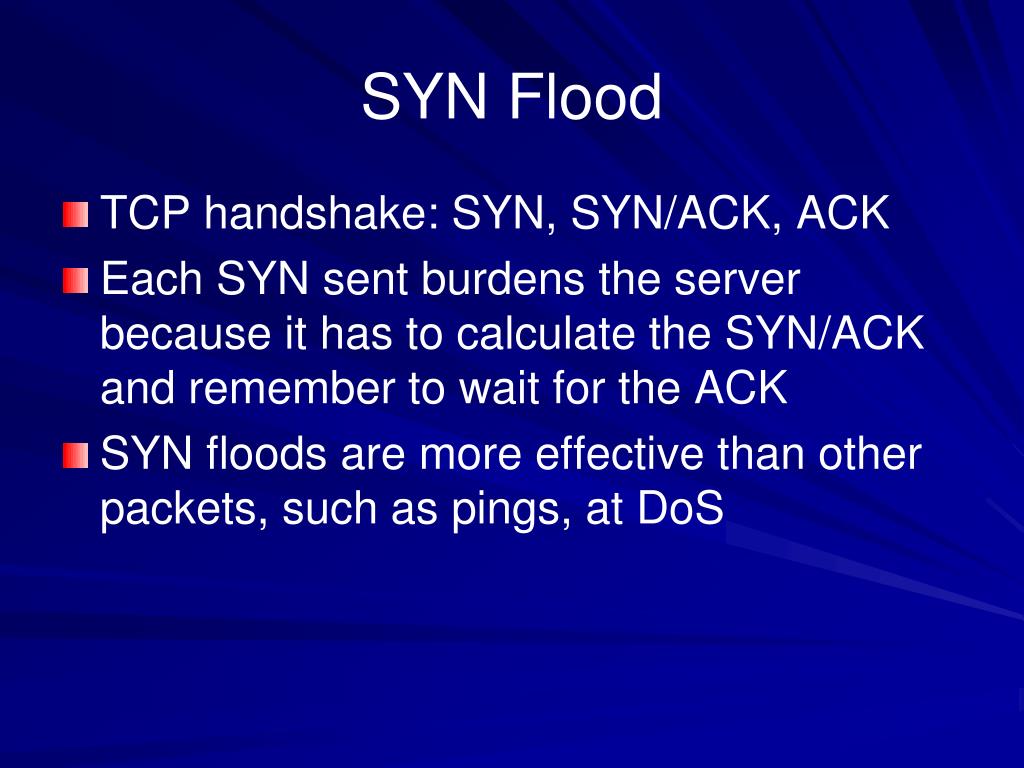 SYN Flood

TCP handshake: SYN, SYN/ACK, ACK

Each SYN sent burdens the server because it has to calculate the SYN/ACK and remember to wait for the ACK

SYN floods are more effective than other packets, such as pings, at DoS